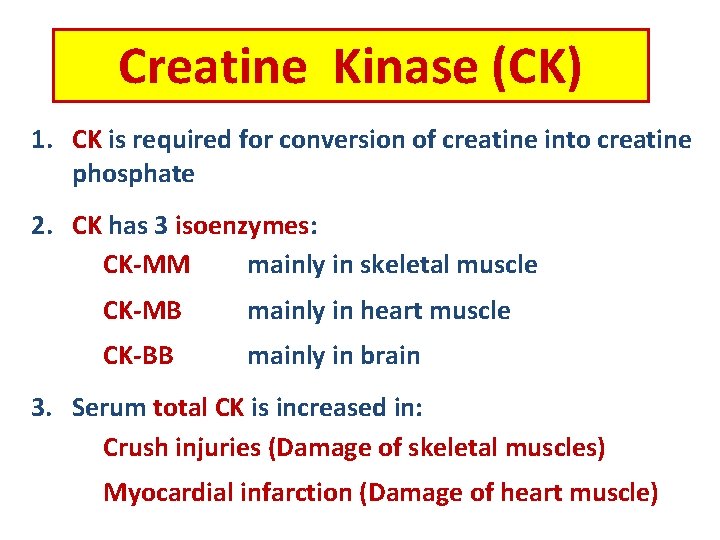 Creatine Kinase (CK)

1. CK is required for conversion of creatine into creatine phosphate

2. CK has 3 isoenzymes:

CK-MM mainly in skeletal muscle

CK-MB mainly in heart muscle

CK-BB mainly in brain

3. Serum total CK is increased in:

Crush injuries (Damage of skeletal muscles)

Myocardial infarction (Damage of heart muscle)